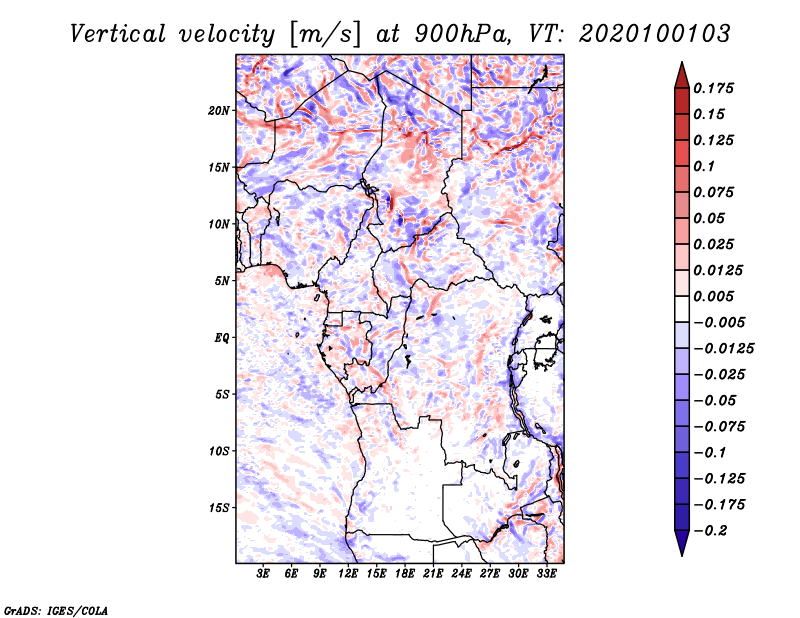 Vertical velocity [m/s] at 900hPa, VT: 2020100103

20N
15N
10N
5N
EQ
5S
10S
15S

3E 6E 9E 12E 15E 18E 21E 24E 27E 30E 33E

0.175
0.15
0.125
0.1
0.075
0.05
0.025
0.0125
0.005
−0.005
−0.0125
−0.025
−0.05
−0.075
−0.1
−0.125
−0.175
−0.2

GrADS: IGES/COLA